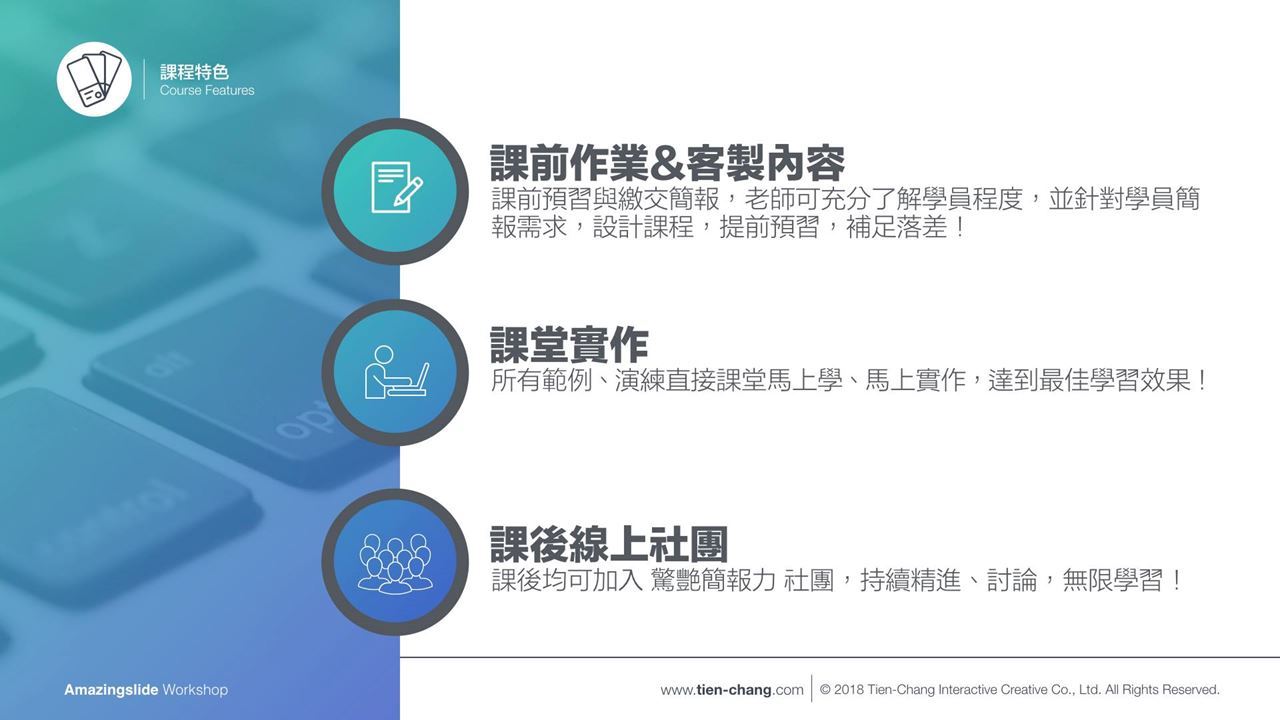 課程特色
Course Features

課前作業&客製內容
課前預習與繳交簡報，老師可充分了解學員程度，並針對學員簡報需求，設計課程，提前預習，補足落差！

課堂實作
所有範例、演練直接課堂馬上學、馬上實作，達到最佳學習效果！

課後線上社團
課後均可加入 驚艷簡報力 社團，持續精進、討論，無限學習！

Amazingslide Workshop

www.tien-chang.com | © 2018 Tien-Chang Interactive Creative Co., Ltd. All Rights Reserved.